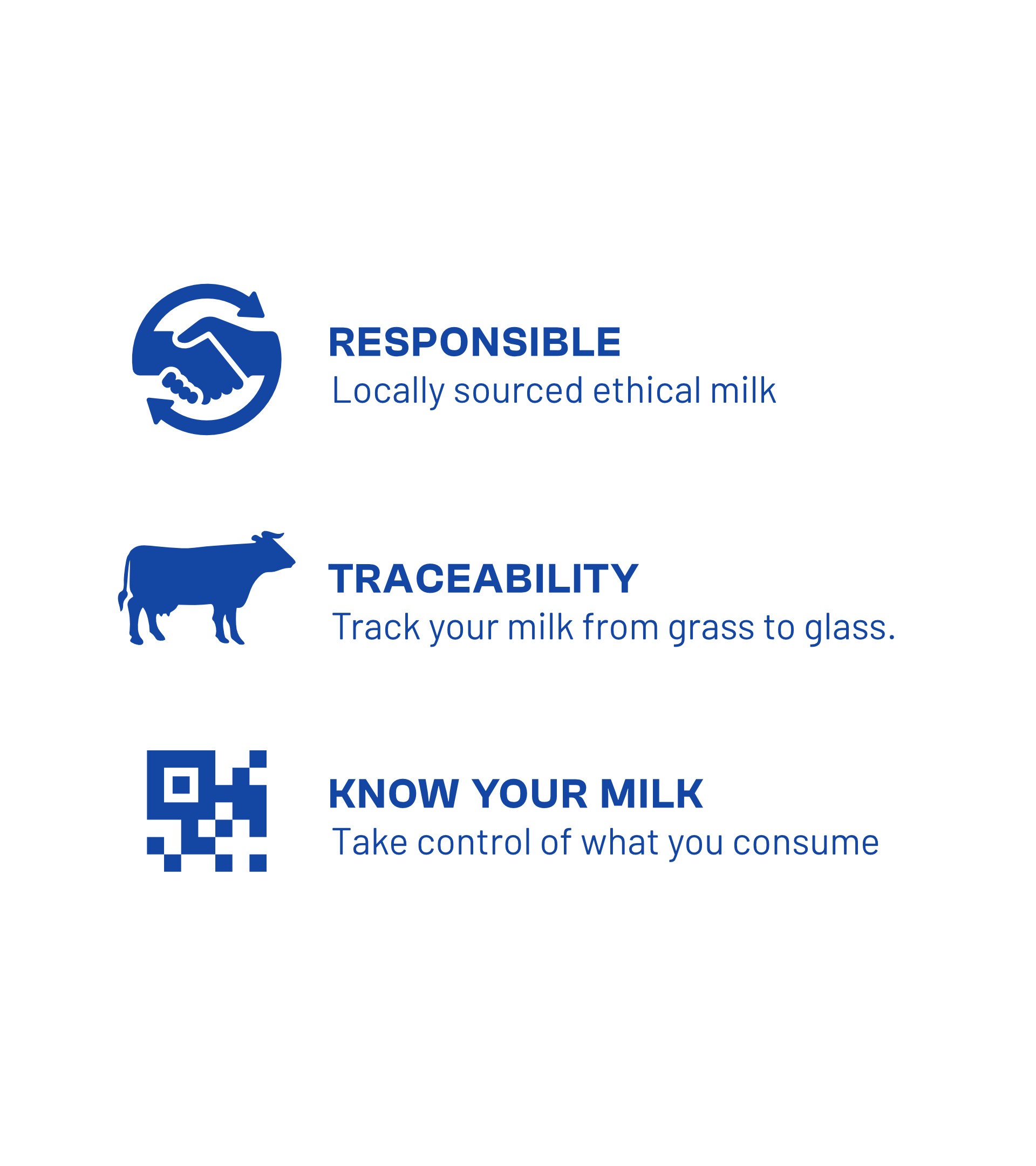 RESPONSIBLE
Locally sourced ethical milk

TRACEABILITY
Track your milk from grass to glass.

KNOW YOUR MILK
Take control of what you consume